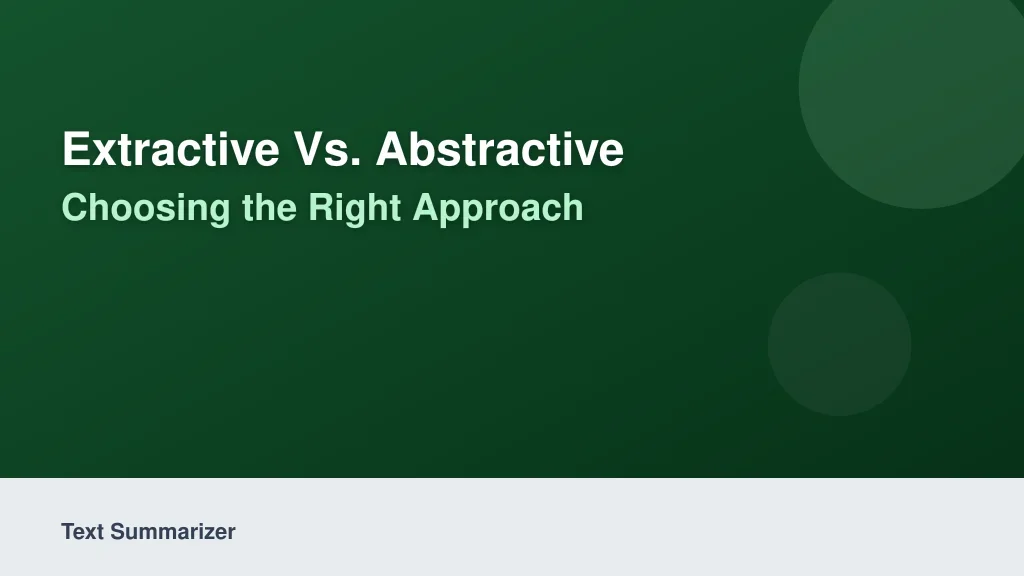 Extractive Vs. Abstractive
Choosing the Right Approach

Text Summarizer